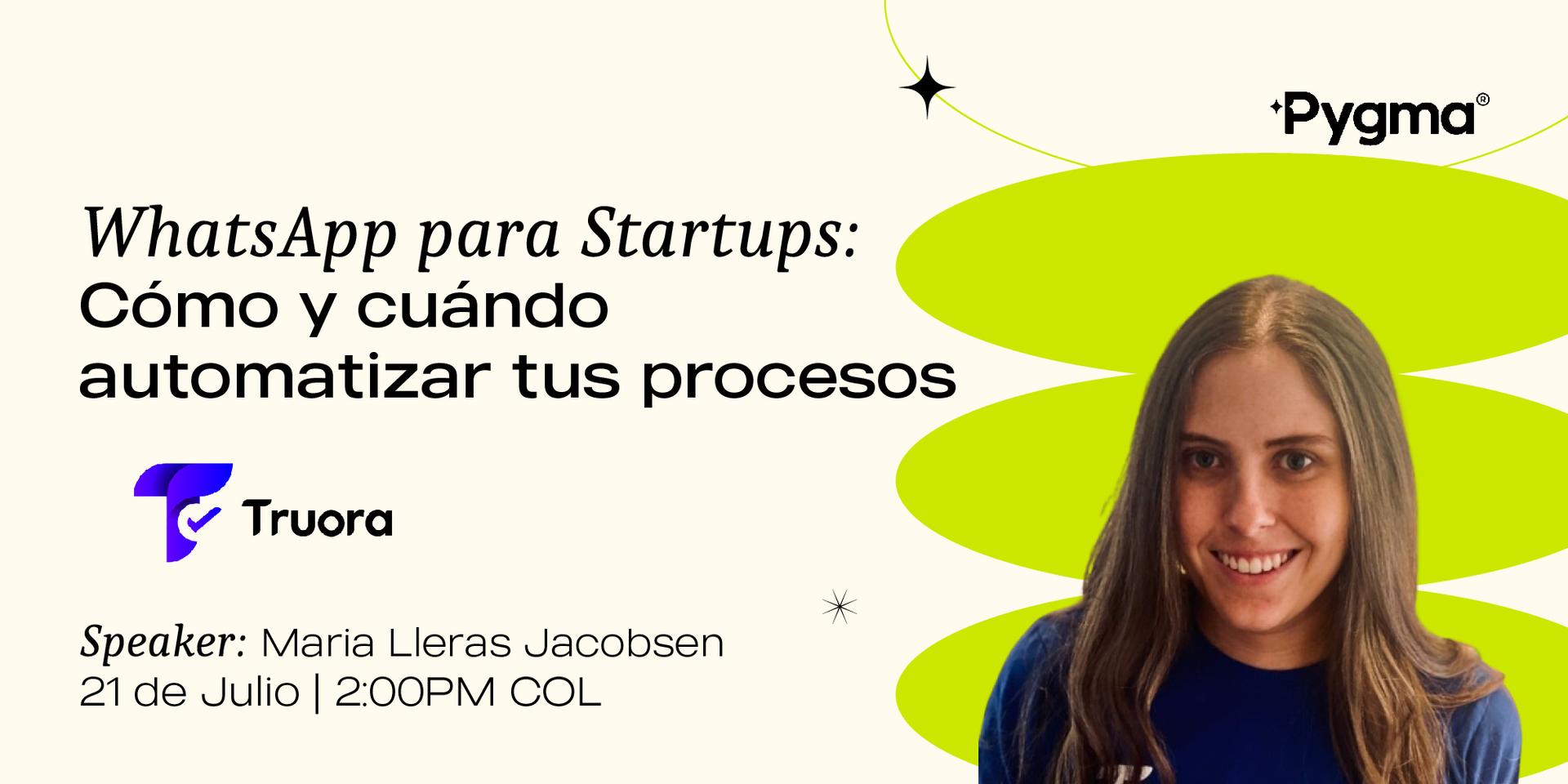 Pygma®

WhatsApp para Startups:
Cómo y cuándo automatizar tus procesos

Truora

Speaker: Maria Lleras Jacobsen
21 de Julio | 2:00PM COL